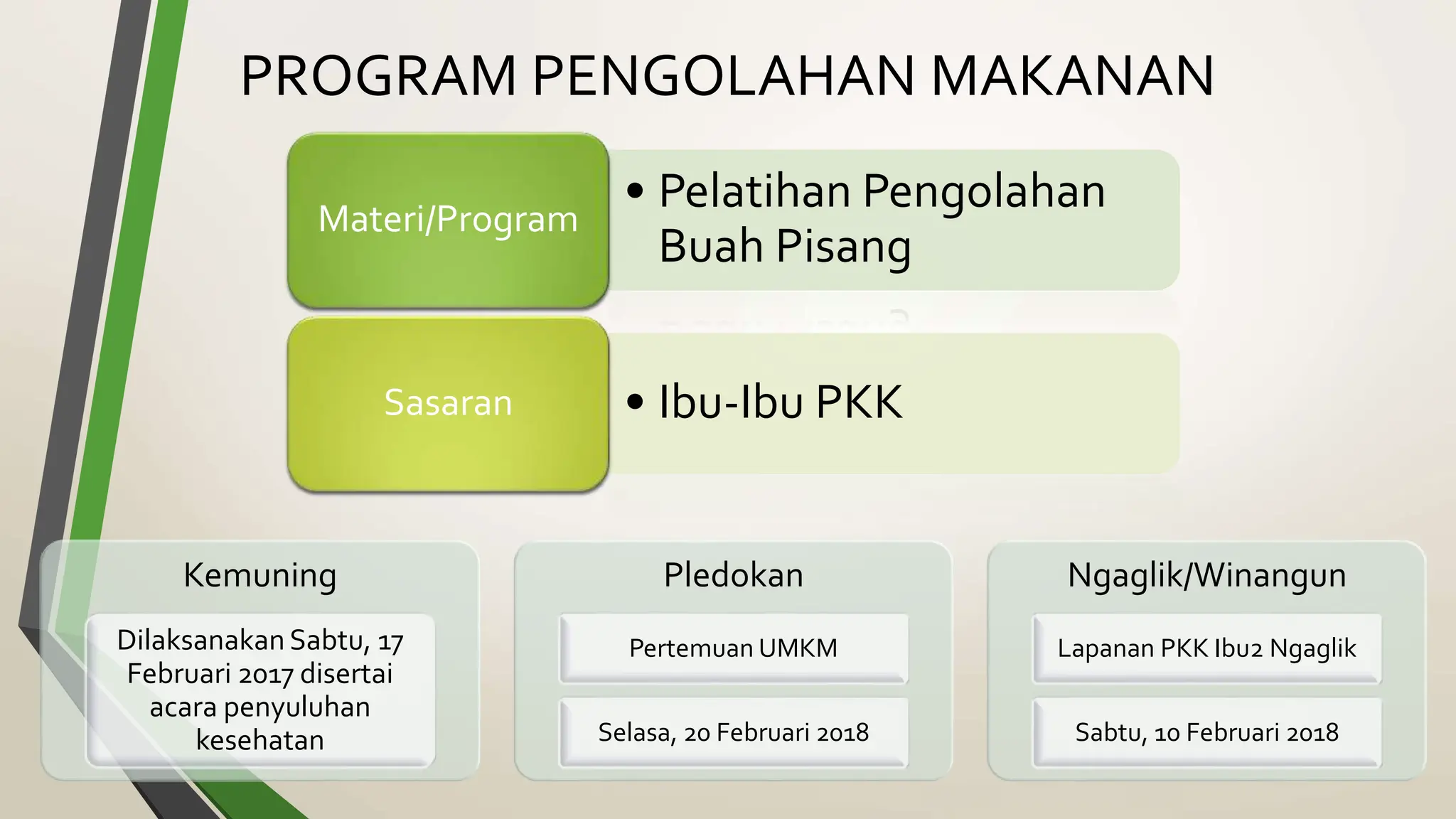 PROGRAM PENGOLAHAN MAKANAN

Materi/Program

• Pelatihan Pengolahan Buah Pisang

Sasaran

• Ibu-Ibu PKK

Kemuning

Dilaksanakan Sabtu, 17 Februari 2017 disertai acara penyuluhan kesehatan

Pledokan

Pertemuan UMKM

Selasa, 20 Februari 2018

Ngaglik/Winangun

Lapanan PKK Ibu2 Ngaglik

Sabtu, 10 Februari 2018